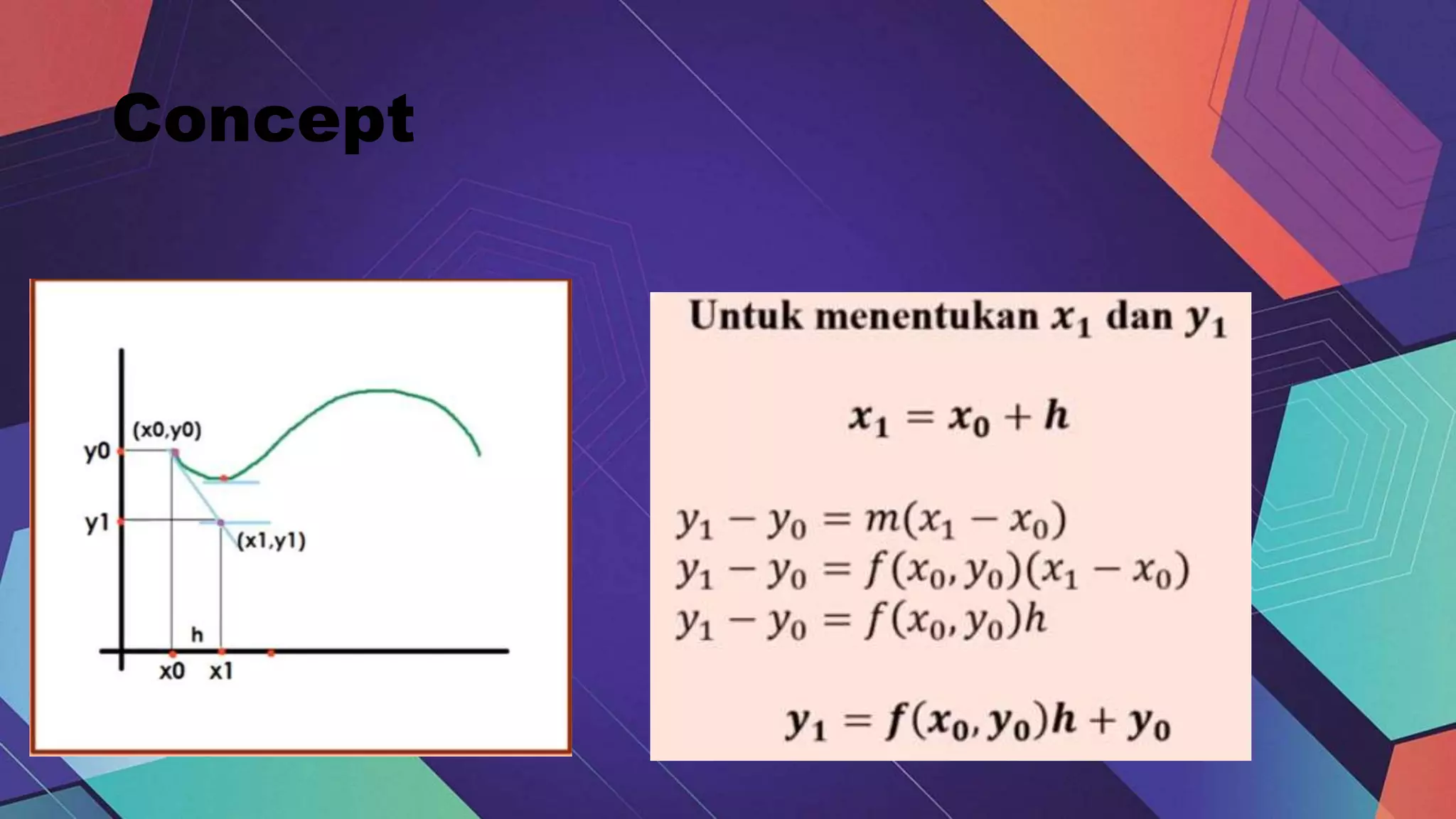 Concept

(x0,y0)
y0
y1
(x1,y1)
h
x0 x1

Untuk menentukan $x_1$ dan $y_1$

$x_1 = x_0 + h$

$y_1 - y_0 = m(x_1 - x_0)$
$y_1 - y_0 = f(x_0, y_0)(x_1 - x_0)$
$y_1 - y_0 = f(x_0, y_0)h$

$y_1 = f(x_0, y_0)h + y_0$